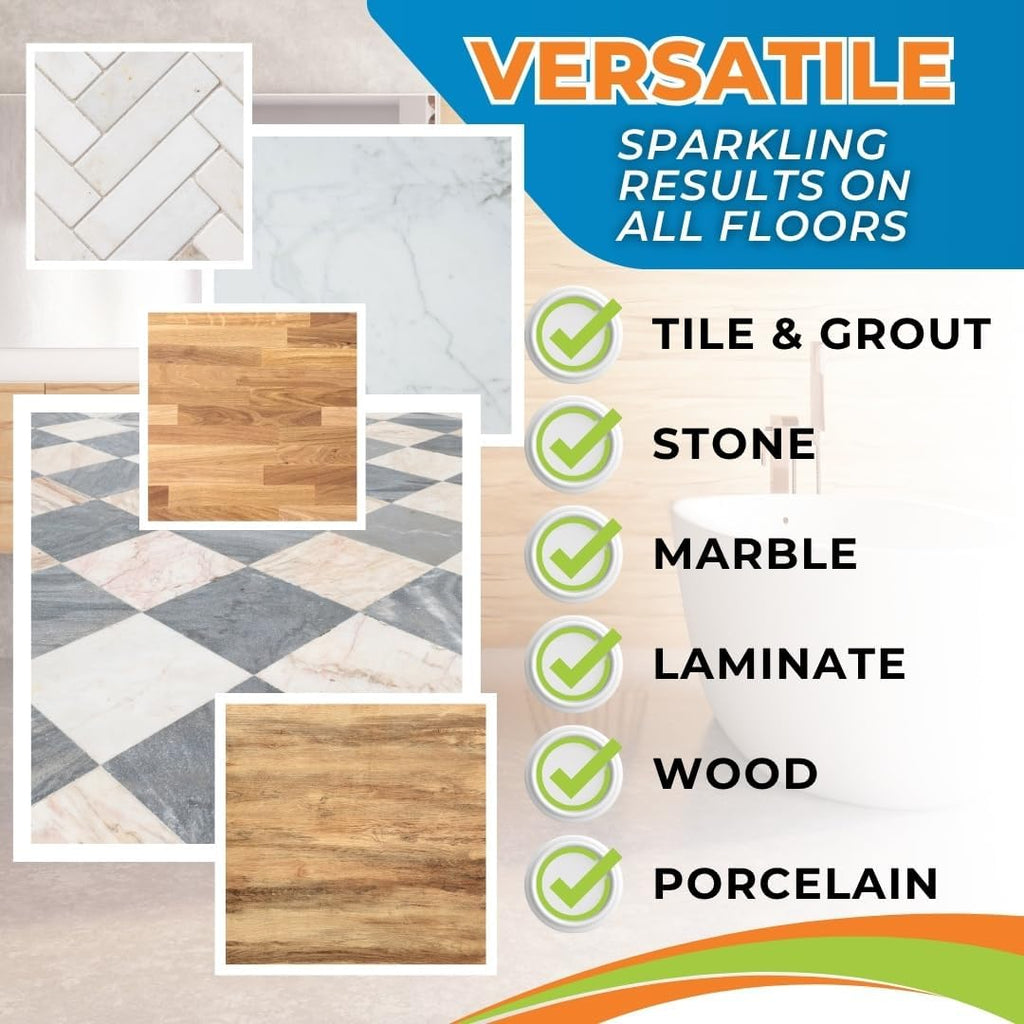 VERSATILE
SPARKLING RESULTS ON ALL FLOORS

TILE & GROUT
STONE
MARBLE
LAMINATE
WOOD
PORCELAIN